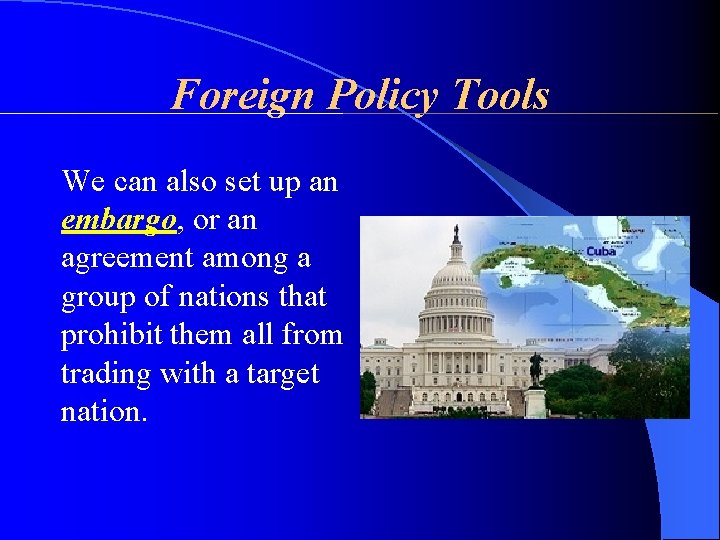 Foreign Policy Tools

We can also set up an embargo, or an agreement among a group of nations that prohibit them all from trading with a target nation.

Cuba